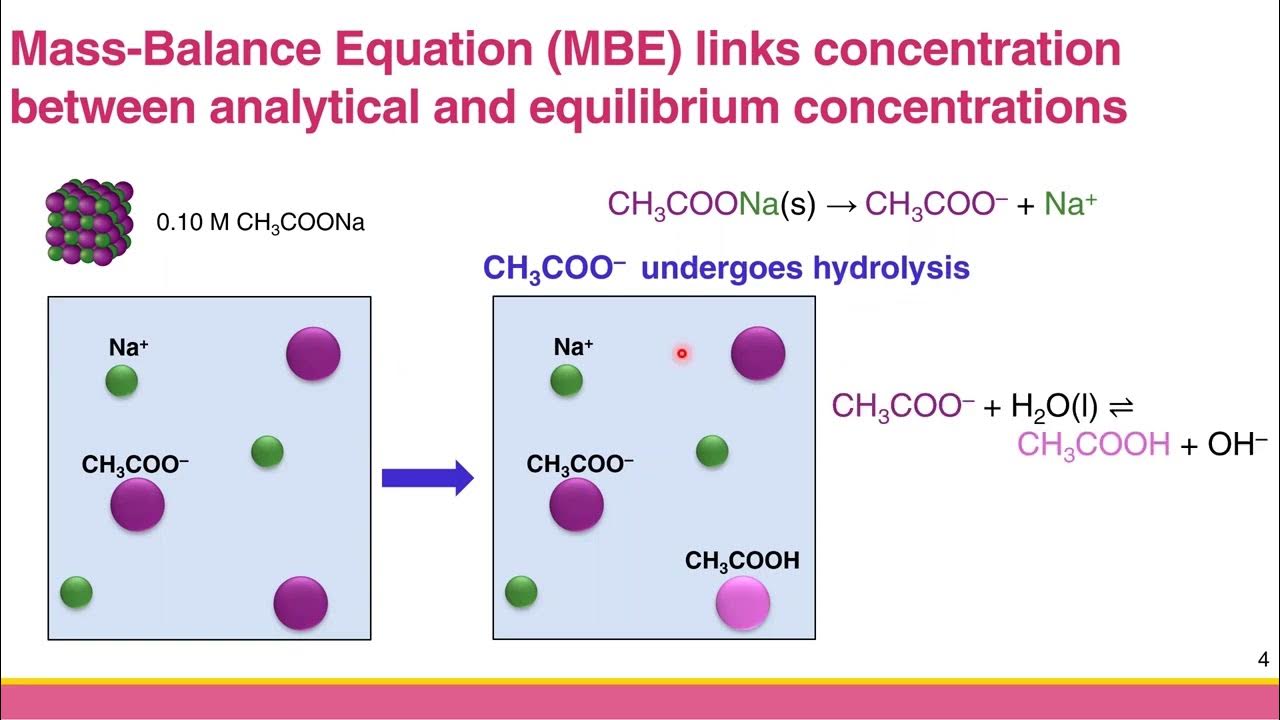 Mass-Balance Equation (MBE) links concentration between analytical and equilibrium concentrations

0.10 M $CH_3COONa$

$CH_3COONa(s) \rightarrow CH_3COO^- + Na^+$

$CH_3COO^-$ undergoes hydrolysis

$Na^+$

$CH_3COO^-$

$Na^+$

$CH_3COO^-$

$CH_3COOH$

$CH_3COO^- + H_2O(l) \rightleftharpoons CH_3COOH + OH^-$

4